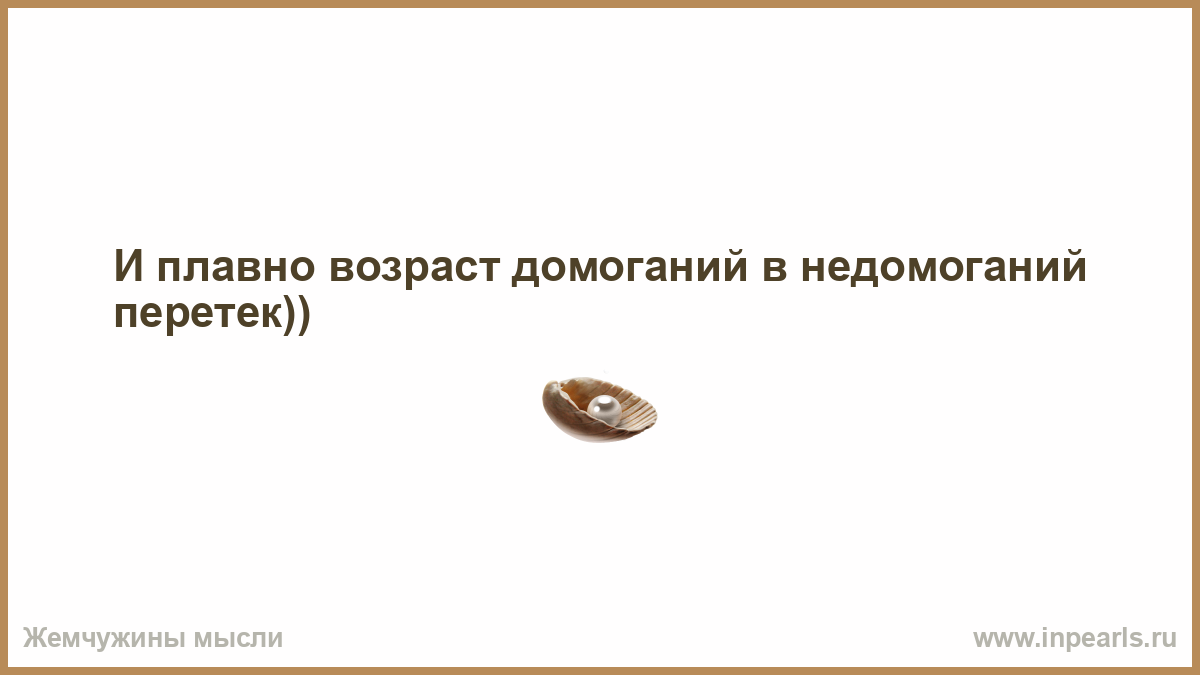 И плавно возраст домоганий в недомоганий перетек))

Жемчужины мысли

www.inpearls.ru